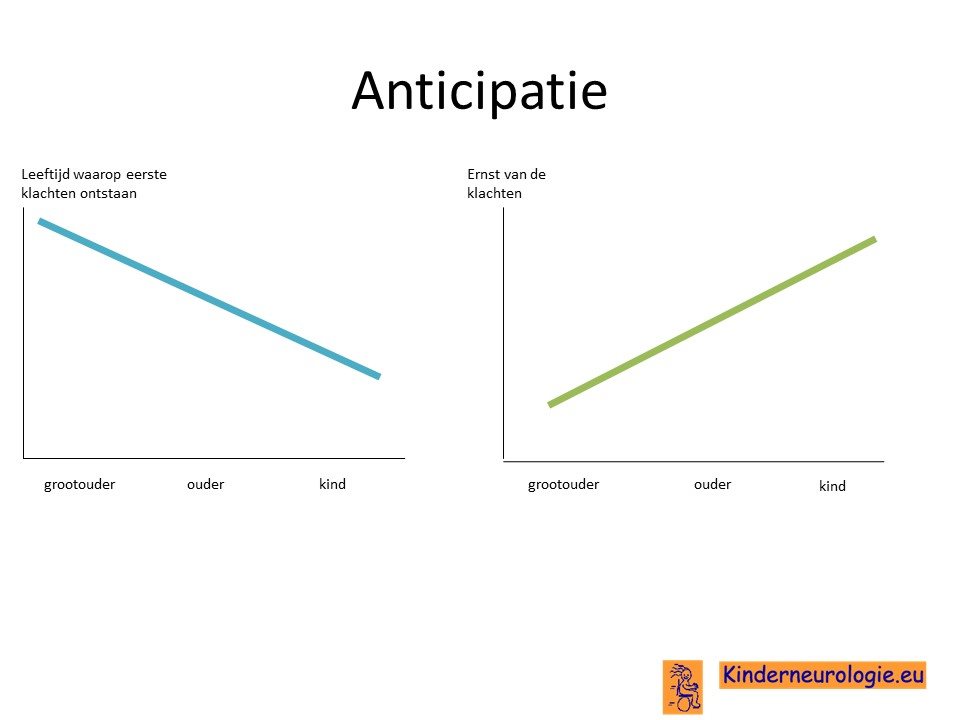 Anticipatie

Leeftijd waarop eerste klachten ontstaan

grootouder ouder kind

Ernst van de klachten

grootouder ouder kind

Kinderneurologie.eu